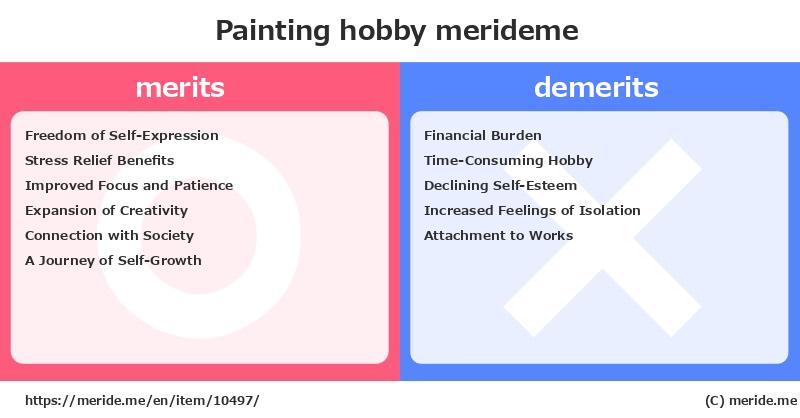 Painting hobby merideme

merits

Freedom of Self-Expression
Stress Relief Benefits
Improved Focus and Patience
Expansion of Creativity
Connection with Society
A Journey of Self-Growth

demerits

Financial Burden
Time-Consuming Hobby
Declining Self-Esteem
Increased Feelings of Isolation
Attachment to Works

https://meride.me/en/item/10497/

(C) meride.me